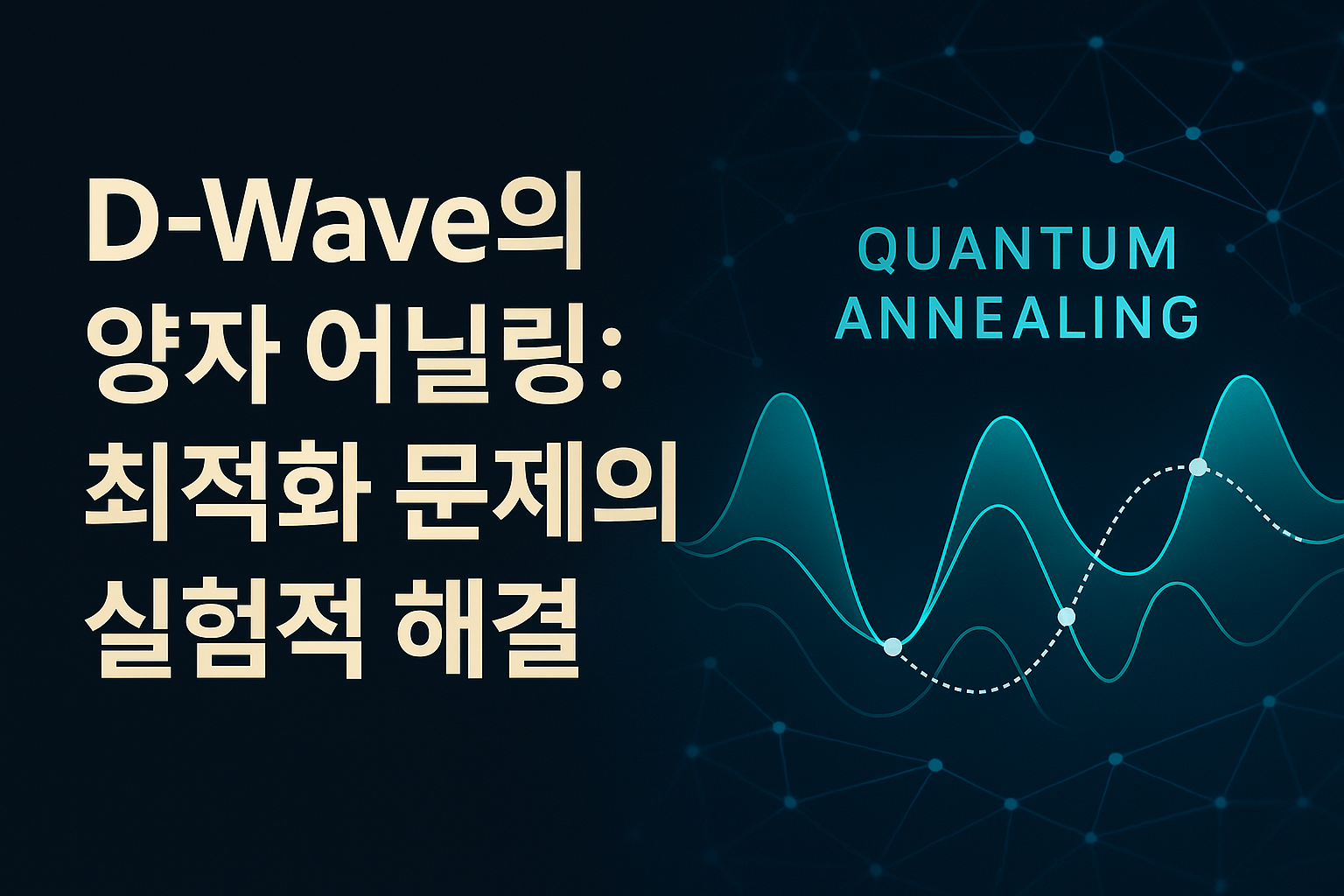 D-Wave의
양자 어닐링:
최적화 문제의
실험적 해결

QUANTUM
ANNEALING